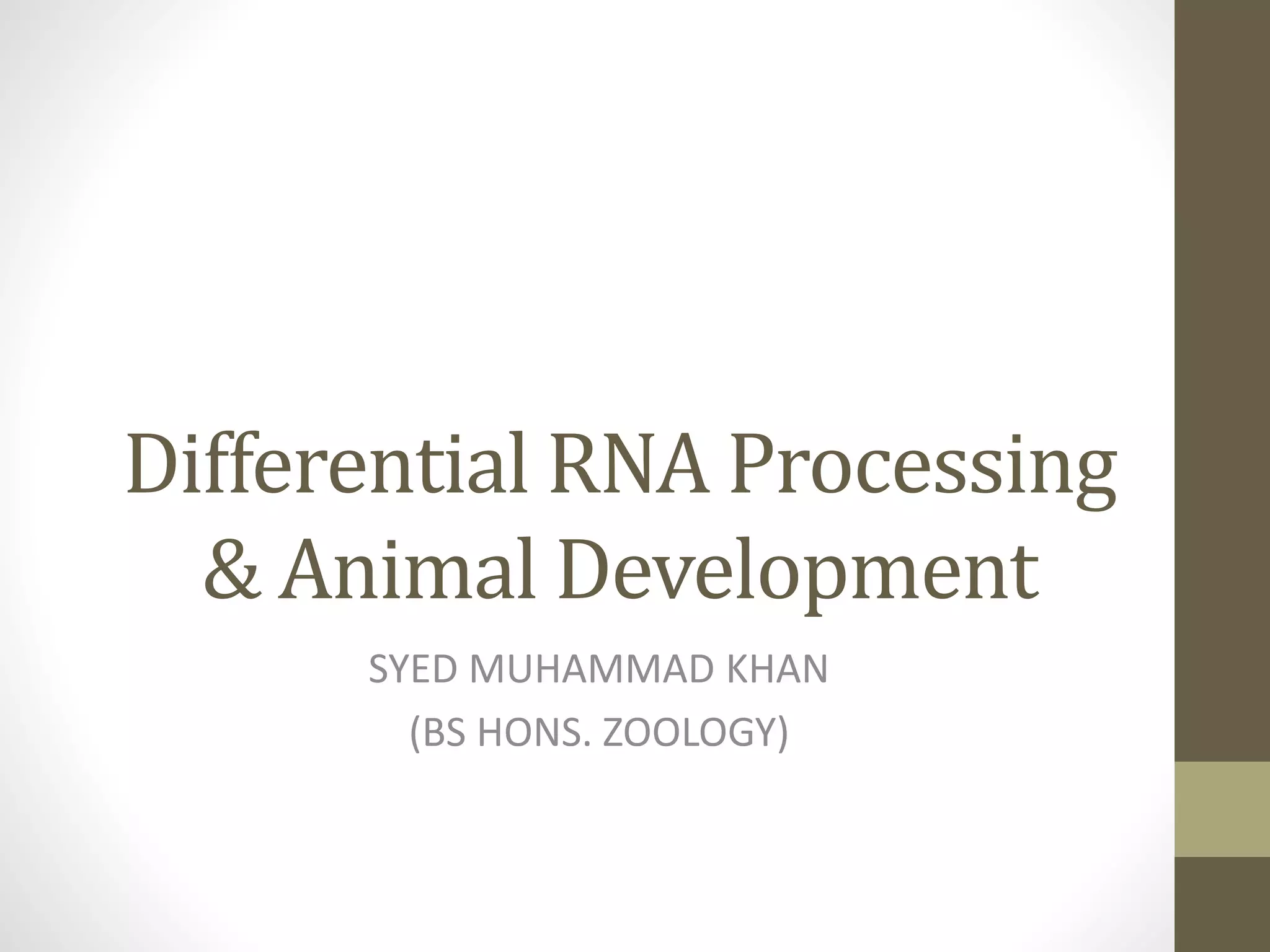 Differential RNA Processing & Animal Development

SYED MUHAMMAD KHAN
(BS HONS. ZOOLOGY)